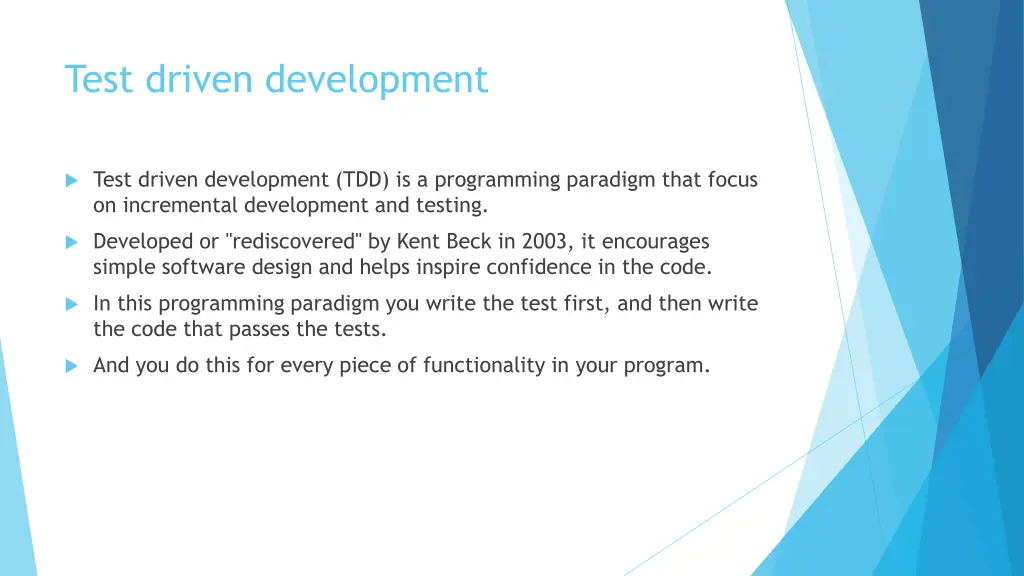 Test driven development

Test driven development (TDD) is a programming paradigm that focus on incremental development and testing.

Developed or "rediscovered" by Kent Beck in 2003, it encourages simple software design and helps inspire confidence in the code.

In this programming paradigm you write the test first, and then write the code that passes the tests.

And you do this for every piece of functionality in your program.